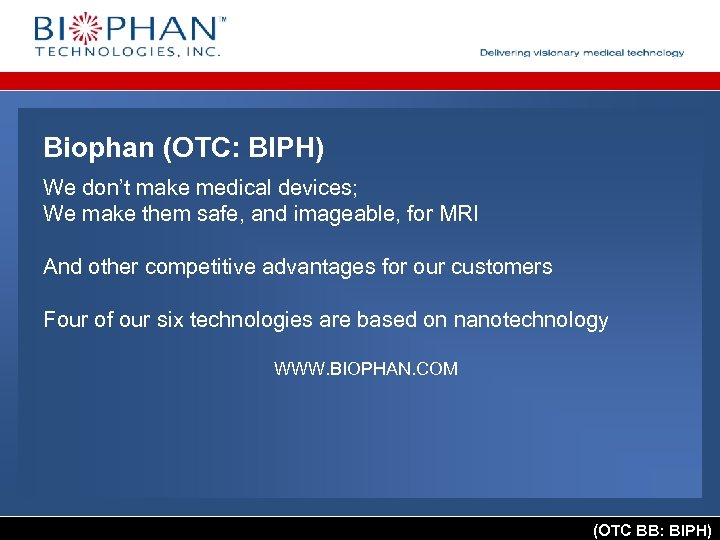 BIOPHAN™
TECHNOLOGIES, INC.

Delivering visionary medical technology

Biophan (OTC: BIPH)

We don't make medical devices;
We make them safe, and imageable, for MRI

And other competitive advantages for our customers

Four of our six technologies are based on nanotechnology

WWW.BIOPHAN.COM

(OTC BB: BIPH)